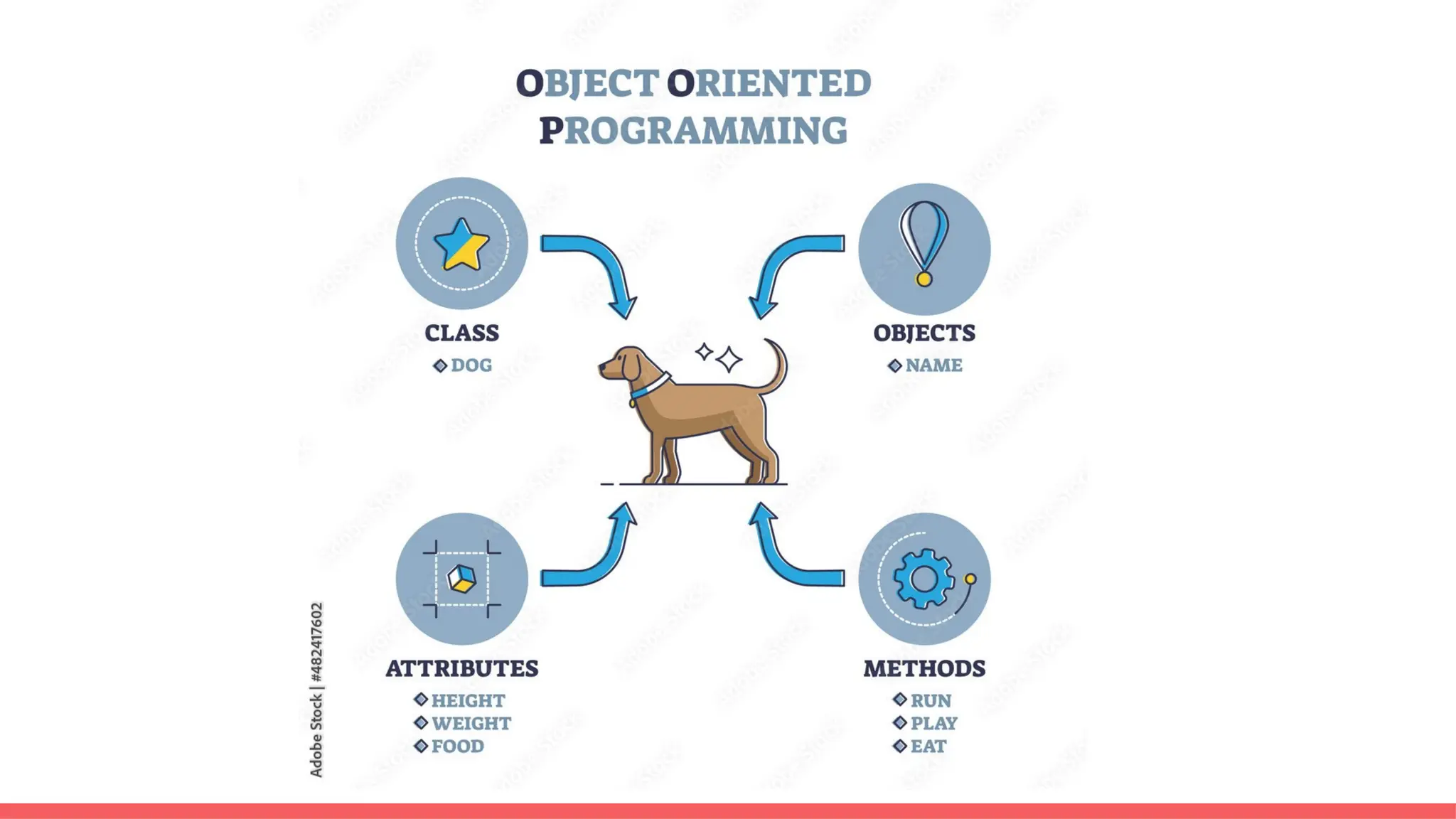 OBJECT ORIENTED PROGRAMMING

CLASS
DOG

OBJECTS
NAME

ATTRIBUTES
HEIGHT
WEIGHT
FOOD

METHODS
RUN
PLAY
EAT

Adobe Stock | #482417602